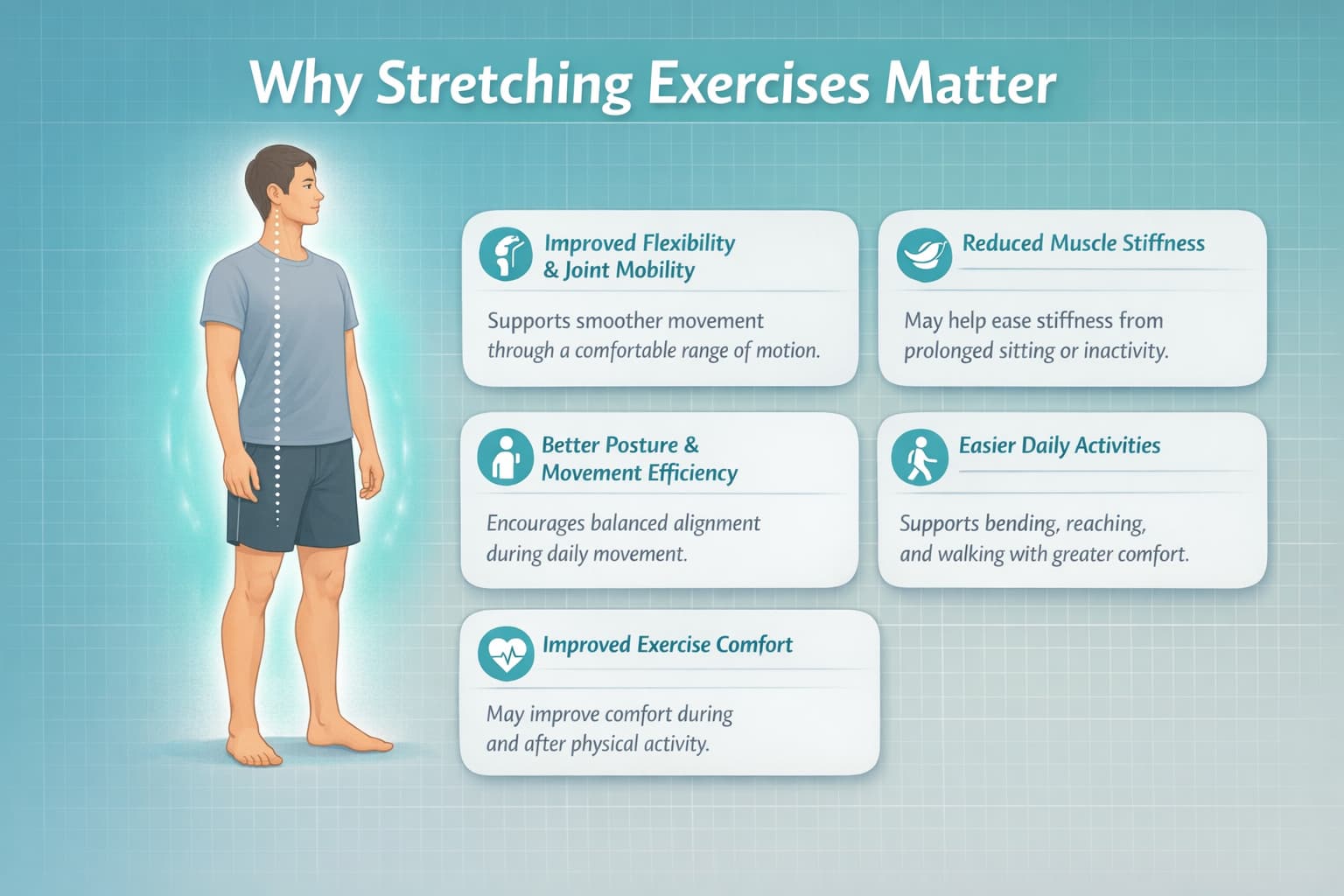 Why Stretching Exercises Matter

Improved Flexibility & Joint Mobility

Supports smoother movement through a comfortable range of motion.

Reduced Muscle Stiffness

May help ease stiffness from prolonged sitting or inactivity.

Better Posture & Movement Efficiency

Encourages balanced alignment during daily movement.

Easier Daily Activities

Supports bending, reaching, and walking with greater comfort.

Improved Exercise Comfort

May improve comfort during and after physical activity.